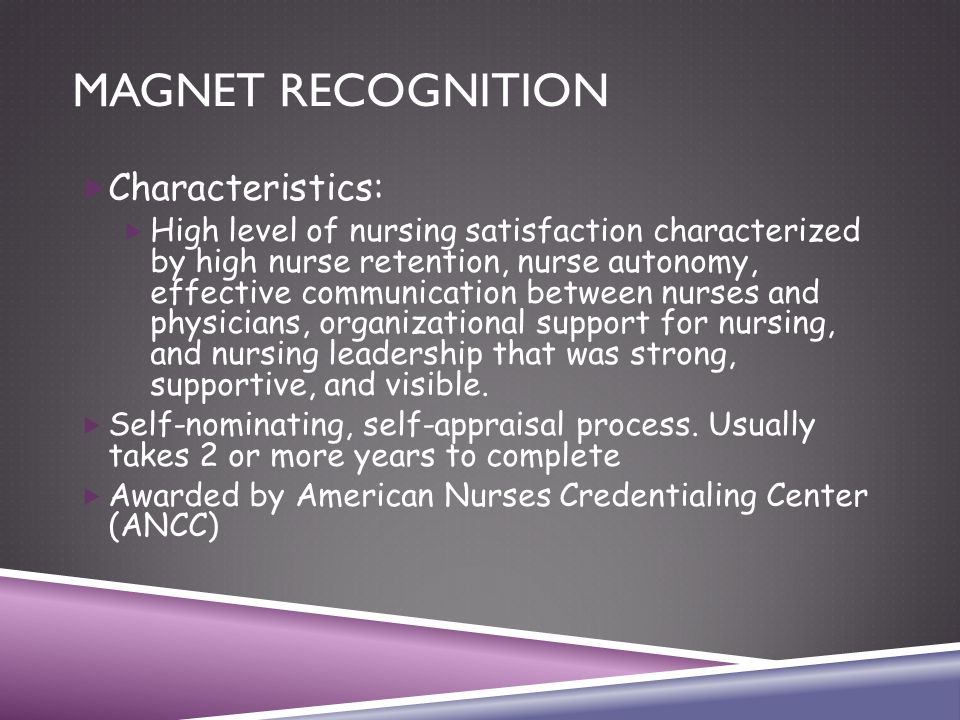 MAGNET RECOGNITION

Characteristics:

High level of nursing satisfaction characterized by high nurse retention, nurse autonomy, effective communication between nurses and physicians, organizational support for nursing, and nursing leadership that was strong, supportive, and visible.

Self-nominating, self-appraisal process. Usually takes 2 or more years to complete

Awarded by American Nurses Credentialing Center (ANCC)